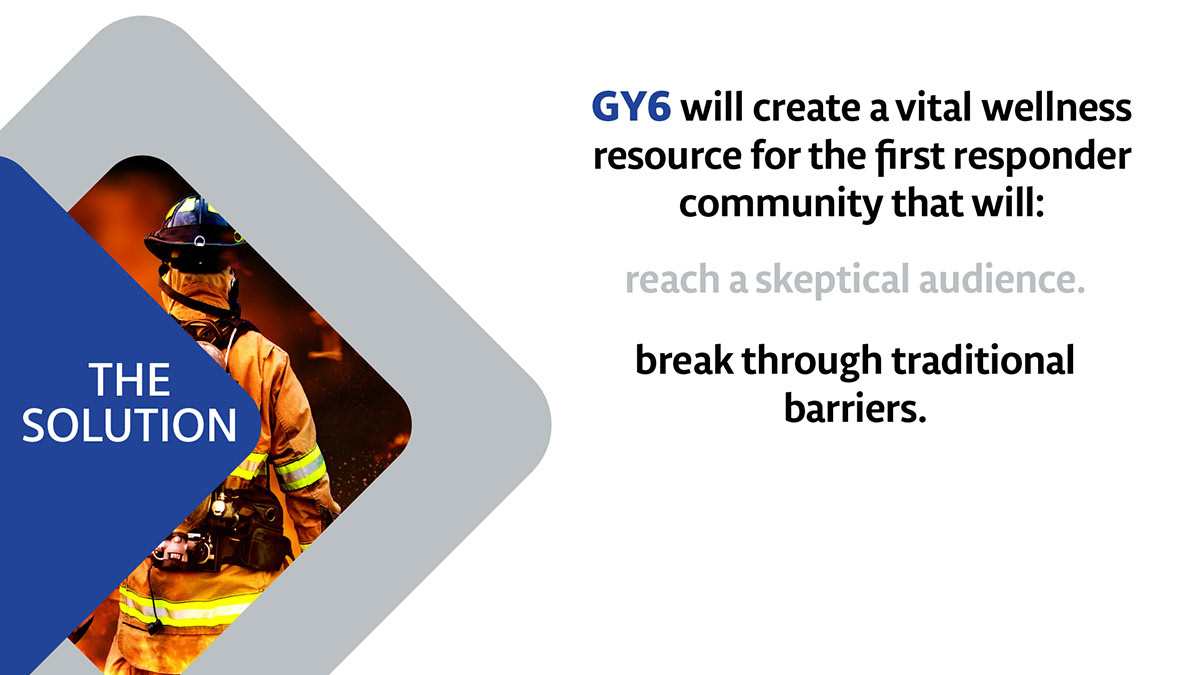 THE SOLUTION

GY6 will create a vital wellness resource for the first responder community that will:

reach a skeptical audience.

break through traditional barriers.